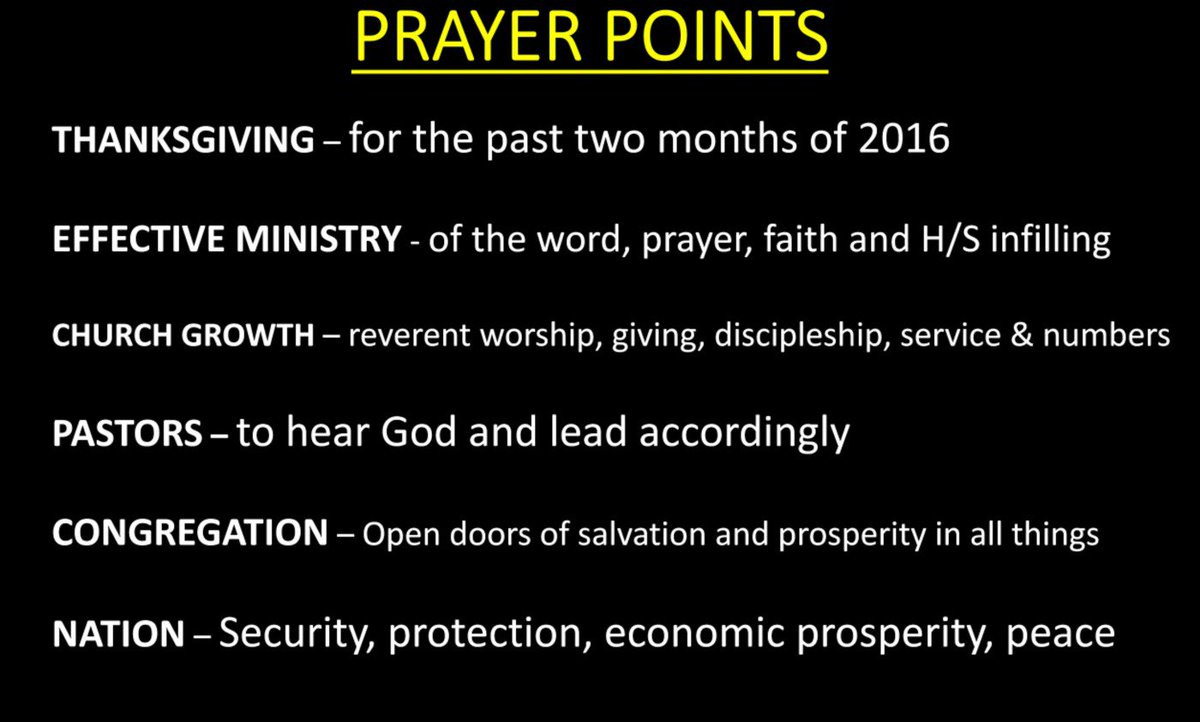 PRAYER POINTS

THANKSGIVING – for the past two months of 2016

EFFECTIVE MINISTRY - of the word, prayer, faith and H/S infilling

CHURCH GROWTH – reverent worship, giving, discipleship, service & numbers

PASTORS – to hear God and lead accordingly

CONGREGATION – Open doors of salvation and prosperity in all things

NATION – Security, protection, economic prosperity, peace